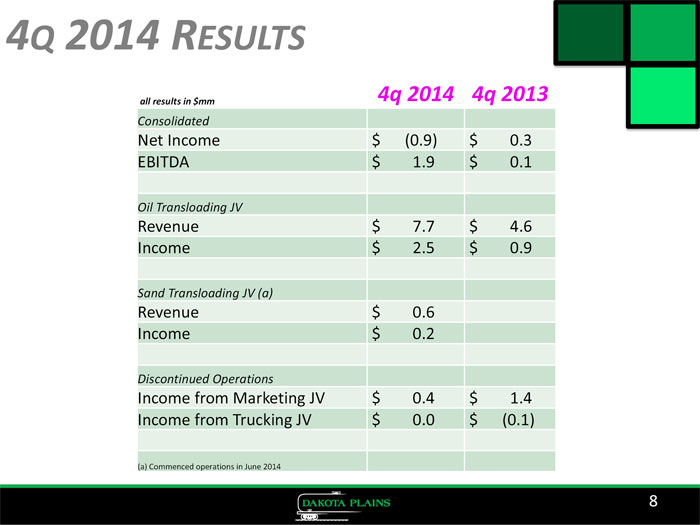 4Q 2014 RESULTS

| all results in $mm | 4q 2014 | 4q 2013 |
|---|---|---|
| Consolidated | | |
| Net Income | $ (0.9) | $ 0.3 |
| EBITDA | $ 1.9 | $ 0.1 |
| | | |
| Oil Transloading JV | | |
| Revenue | $ 7.7 | $ 4.6 |
| Income | $ 2.5 | $ 0.9 |
| | | |
| Sand Transloading JV (a) | | |
| Revenue | $ 0.6 | |
| Income | $ 0.2 | |
| | | |
| Discontinued Operations | | |
| Income from Marketing JV | $ 0.4 | $ 1.4 |
| Income from Trucking JV | $ 0.0 | $ (0.1) |
| | | |
| (a) Commenced operations in June 2014 | | |

DAKOTA PLAINS

8